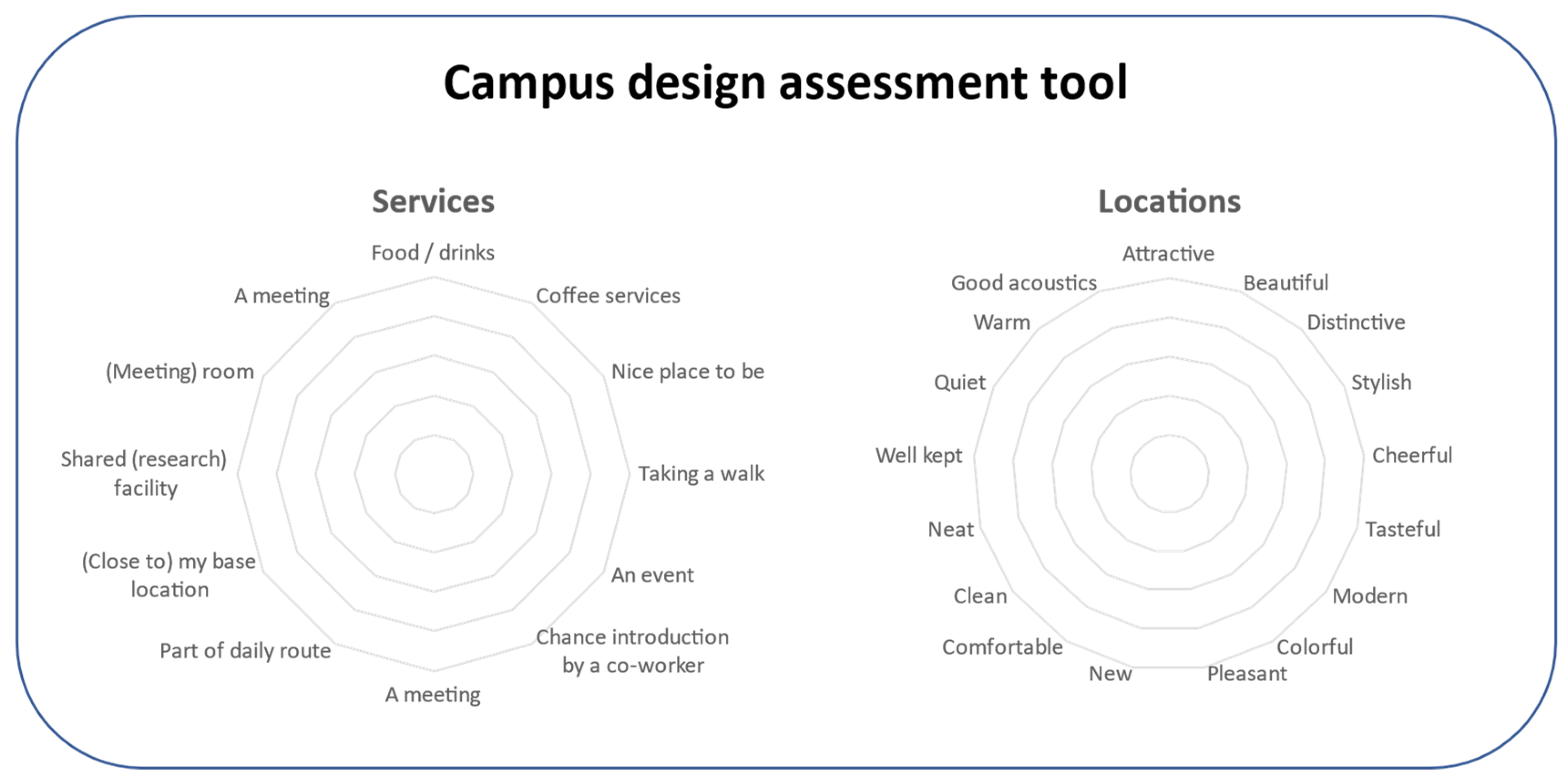 Campus design assessment tool

Services

Food / drinks
Coffee services
Nice place to be
Taking a walk
An event
Chance introduction by a co-worker
A meeting
Part of daily route
(Close to) my base location
Shared (research) facility
(Meeting) room
A meeting

Locations

Attractive
Beautiful
Distinctive
Stylish
Cheerful
Tasteful
Modern
Colorful
Pleasant
New
Comfortable
Clean
Neat
Well kept
Quiet
Warm
Good acoustics